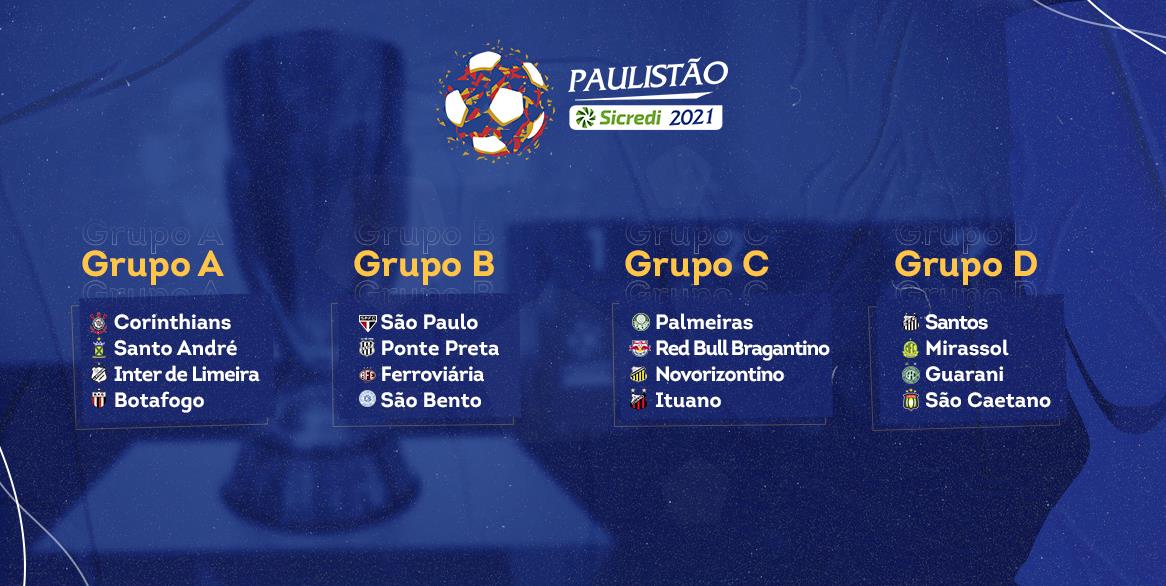 PAULISTÃO
Sicredi 2021

Grupo A
Corínthians
Santo André
Inter de Limeira
Botafogo

Grupo B
São Paulo
Ponte Preta
Ferroviária
São Bento

Grupo C
Palmeiras
Red Bull Bragantino
Novorizontino
Ituano

Grupo D
Santos
Mirassol
Guarani
São Caetano